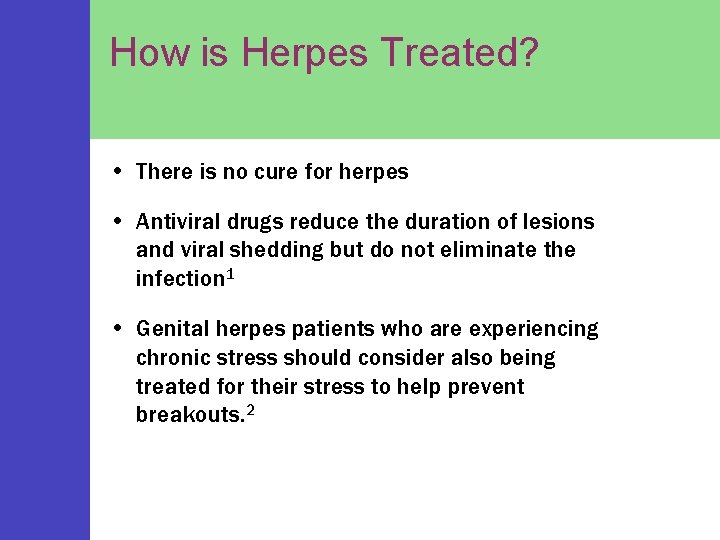 How is Herpes Treated?

• There is no cure for herpes

• Antiviral drugs reduce the duration of lesions and viral shedding but do not eliminate the infection$^1$

• Genital herpes patients who are experiencing chronic stress should consider also being treated for their stress to help prevent breakouts.$^2$